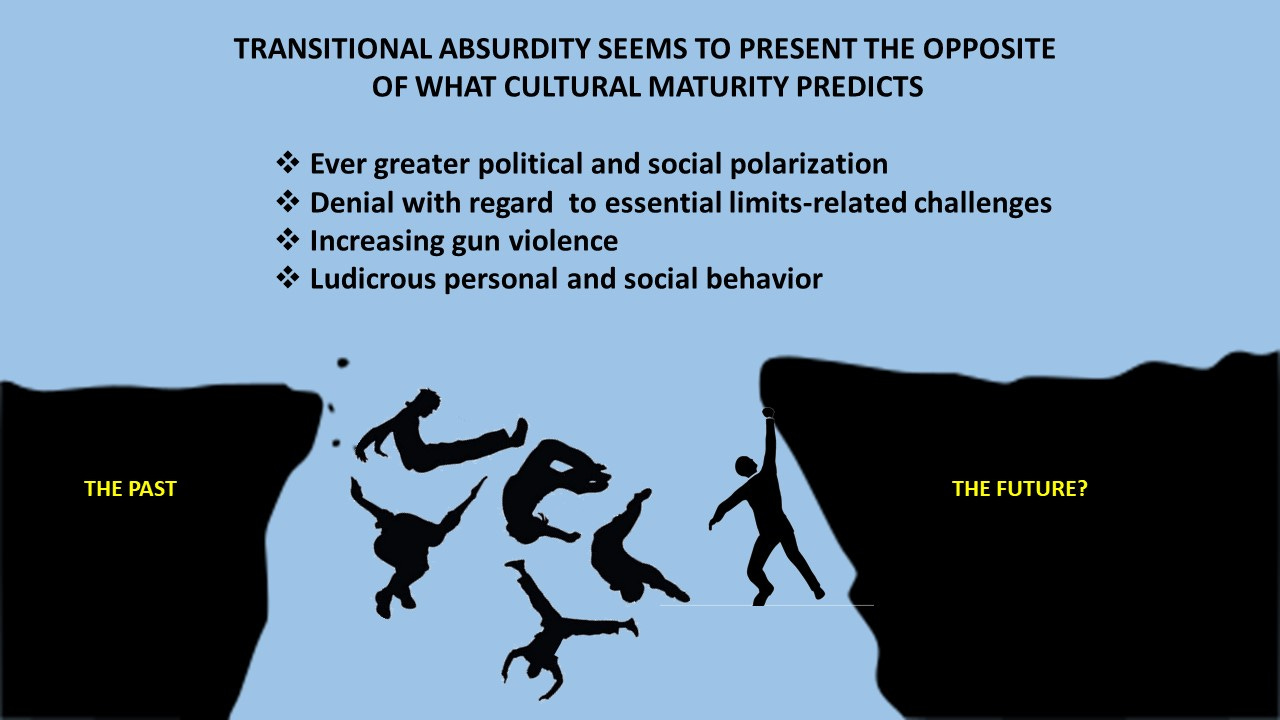 TRANSITIONAL ABSURDITY SEEMS TO PRESENT THE OPPOSITE OF WHAT CULTURAL MATURITY PREDICTS

❖ Ever greater political and social polarization
❖ Denial with regard  to essential limits-related challenges
❖ Increasing gun violence
❖ Ludicrous personal and social behavior

THE PAST

THE FUTURE?